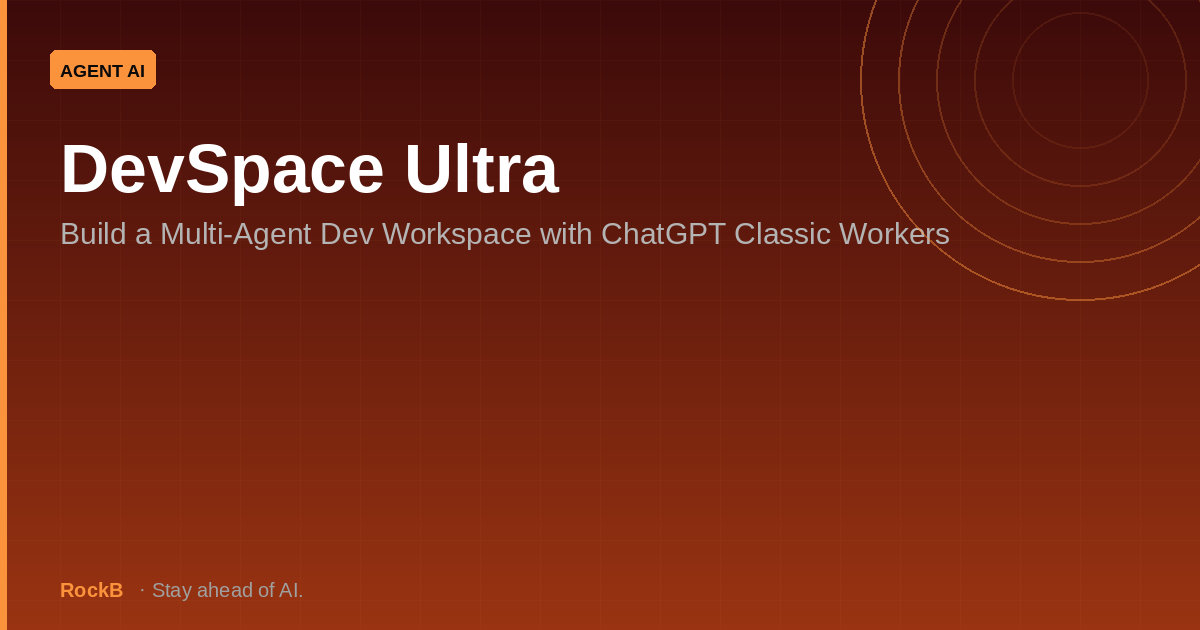 AGENT AI

DevSpace Ultra

Build a Multi-Agent Dev Workspace with ChatGPT Classic Workers

RockB · Stay ahead of AI.